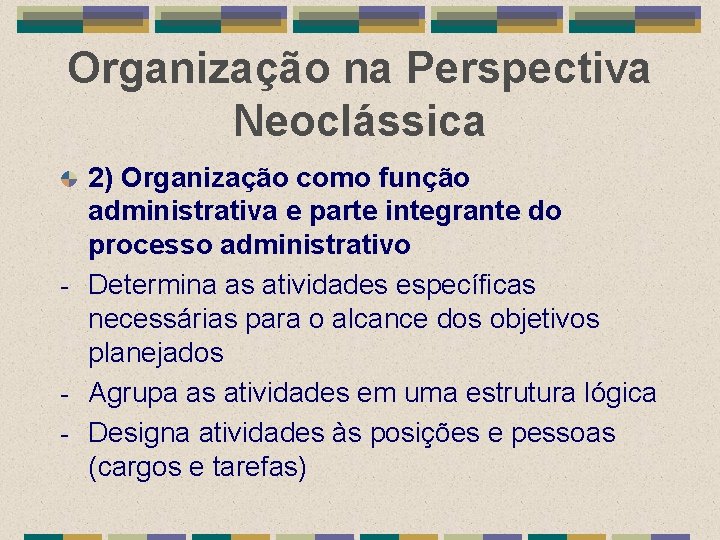 Organização na Perspectiva Neoclássica

2) Organização como função administrativa e parte integrante do processo administrativo

- Determina as atividades específicas necessárias para o alcance dos objetivos planejados
- Agrupa as atividades em uma estrutura lógica
- Designa atividades às posições e pessoas (cargos e tarefas)